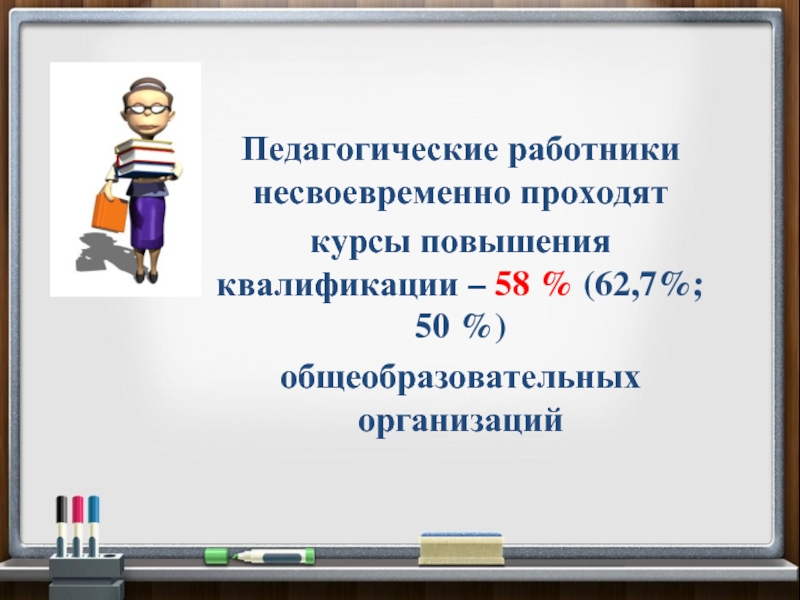 Педагогические работники несвоевременно проходят

курсы повышения квалификации – 58 % (62,7%; 50 %)

общеобразовательных организаций